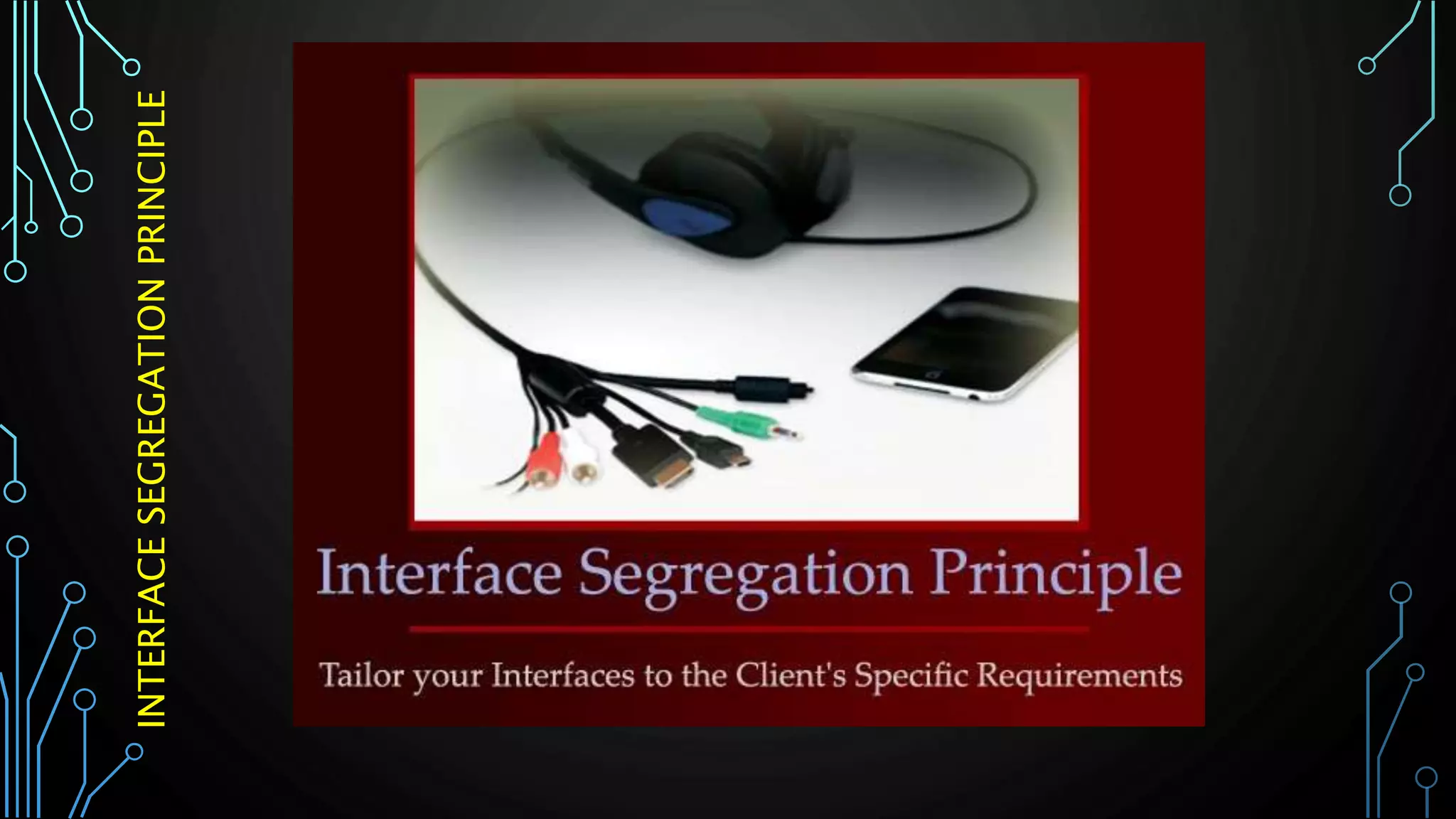 INTERFACE SEGREGATION PRINCIPLE

Interface Segregation Principle

Tailor your Interfaces to the Client's Specific Requirements